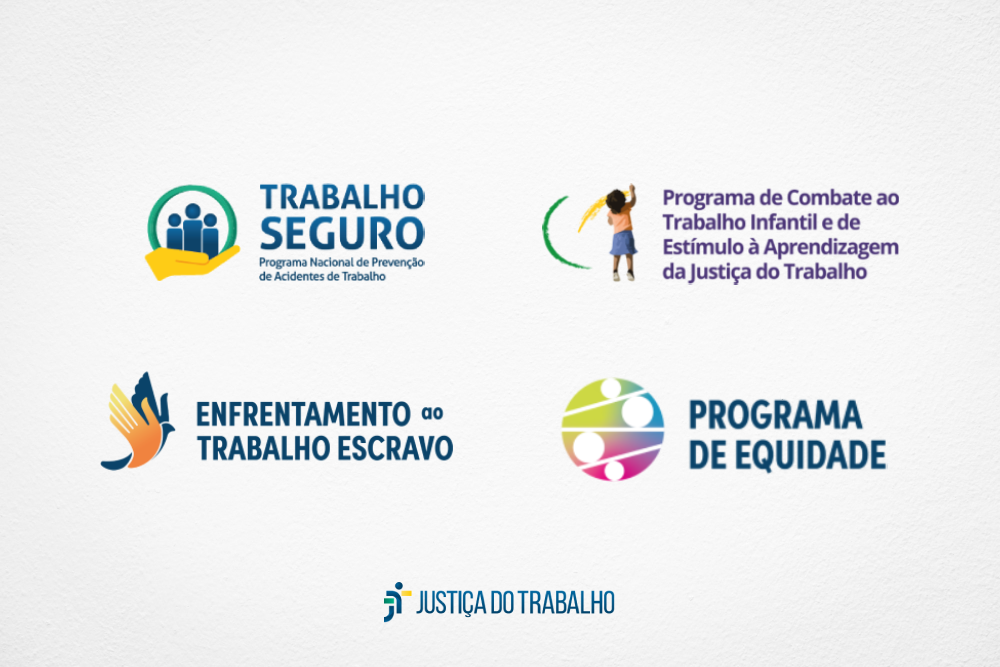 TRABALHO SEGURO
Programa Nacional de Prevenção de Acidentes de Trabalho

Programa de Combate ao Trabalho Infantil e de Estímulo à Aprendizagem da Justiça do Trabalho

ENFRENTAMENTO ao TRABALHO ESCRAVO

PROGRAMA DE EQUIDADE

JUSTIÇA DO TRABALHO